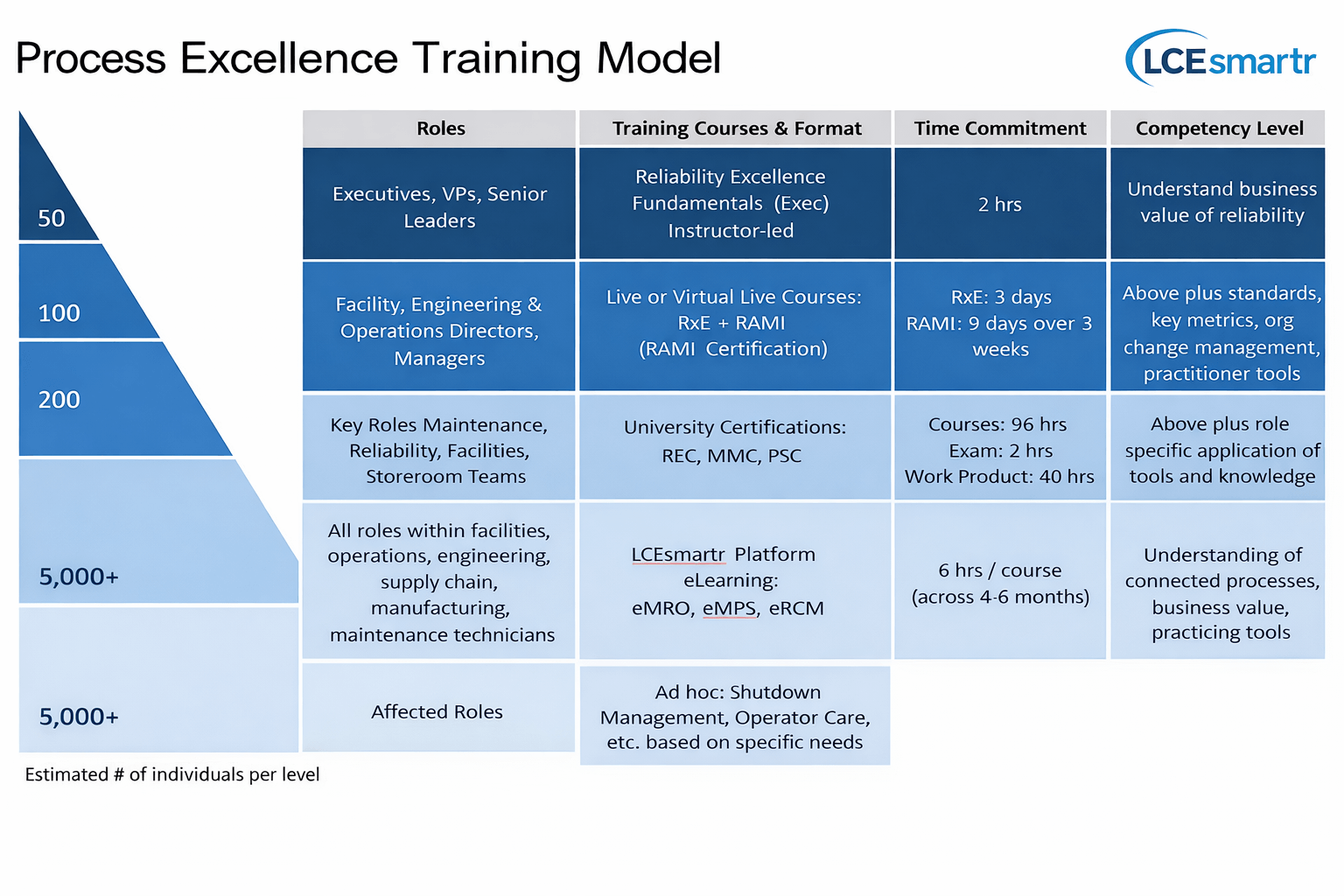 Process Excellence Training Model

LCEsmartr

50

100

200

5,000+

5,000+

Estimated # of individuals per level

| Roles | Training Courses & Format | Time Commitment | Competency Level |
|---|---|---|---|
| Executives, VPs, Senior Leaders | Reliability Excellence Fundamentals (Exec) Instructor-led | 2 hrs | Understand business value of reliability |
| Facility, Engineering & Operations Directors, Managers | Live or Virtual Live Courses: RxE + RAMI (RAMI Certification) | RxE: 3 days RAMI: 9 days over 3 weeks | Above plus standards, key metrics, org change management, practitioner tools |
| Key Roles Maintenance, Reliability, Facilities, Storeroom Teams | University Certifications: REC, MMC, PSC | Courses: 96 hrs Exam: 2 hrs Work Product: 40 hrs | Above plus role specific application of tools and knowledge |
| All roles within facilities, operations, engineering, supply chain, manufacturing, maintenance technicians | LCEsmartr Platform eLearning: eMRO, eMPS, eRCM | 6 hrs / course (across 4-6 months) | Understanding of connected processes, business value, practicing tools |
| Affected Roles | Ad hoc: Shutdown Management, Operator Care, etc. based on specific needs | | |